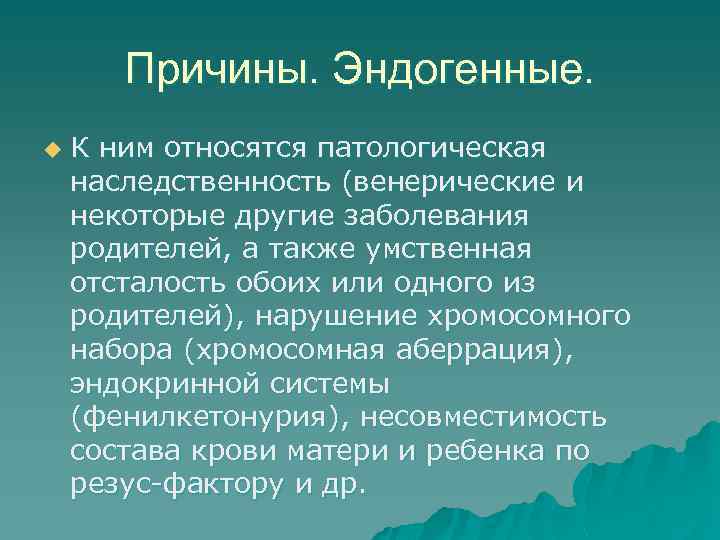 Причины. Эндогенные.

К ним относятся патологическая наследственность (венерические и некоторые другие заболевания родителей, а также умственная отсталость обоих или одного из родителей), нарушение хромосомного набора (хромосомная аберрация), эндокринной системы (фенилкетонурия), несовместимость состава крови матери и ребенка по резус-фактору и др.